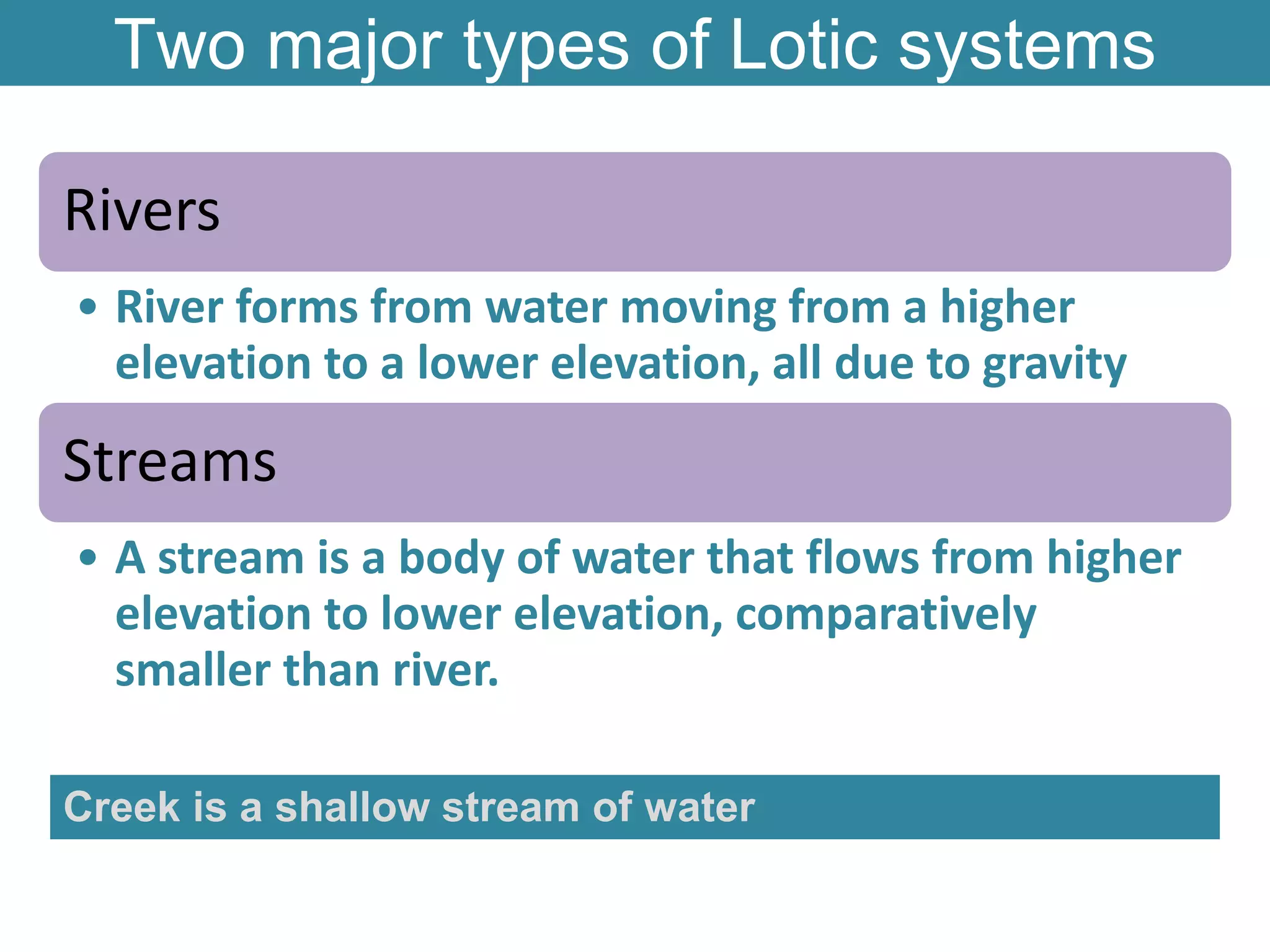 Two major types of Lotic systems

Rivers

• River forms from water moving from a higher elevation to a lower elevation, all due to gravity

Streams

• A stream is a body of water that flows from higher elevation to lower elevation, comparatively smaller than river.

Creek is a shallow stream of water